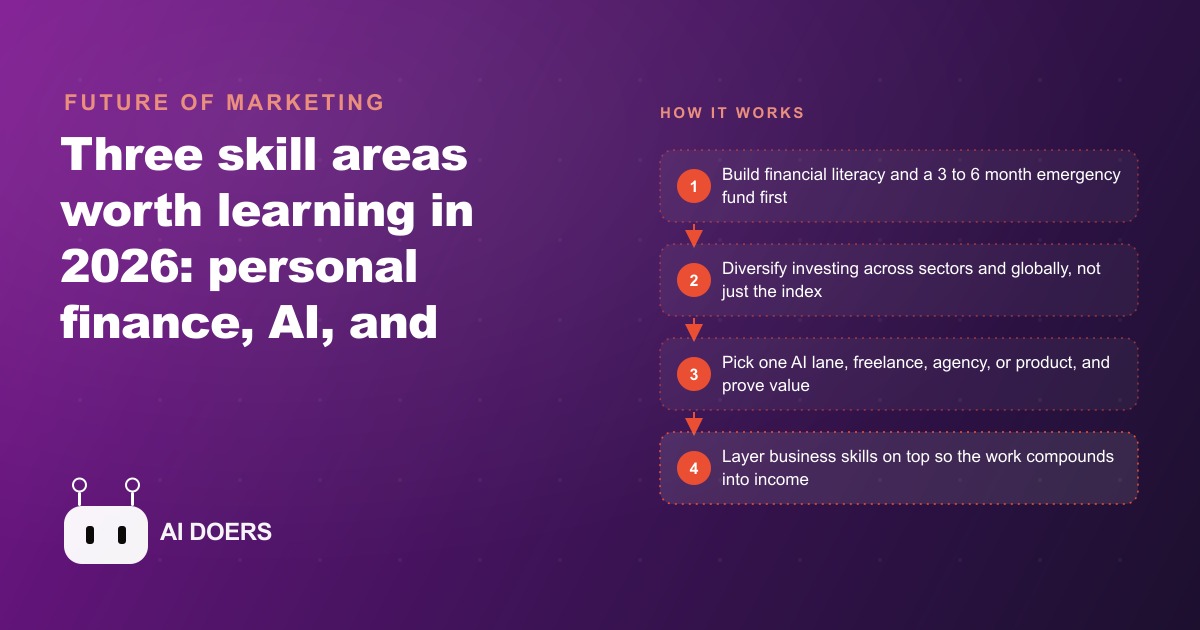 FUTURE OF MARKETING

Three skill areas worth learning in 2026: personal finance, AI, and

AI DOERS

HOW IT WORKS

1 Build financial literacy and a 3 to 6 month emergency fund first

2 Diversify investing across sectors and globally, not just the index

3 Pick one AI lane, freelance, agency, or product, and prove value

4 Layer business skills on top so the work compounds into income